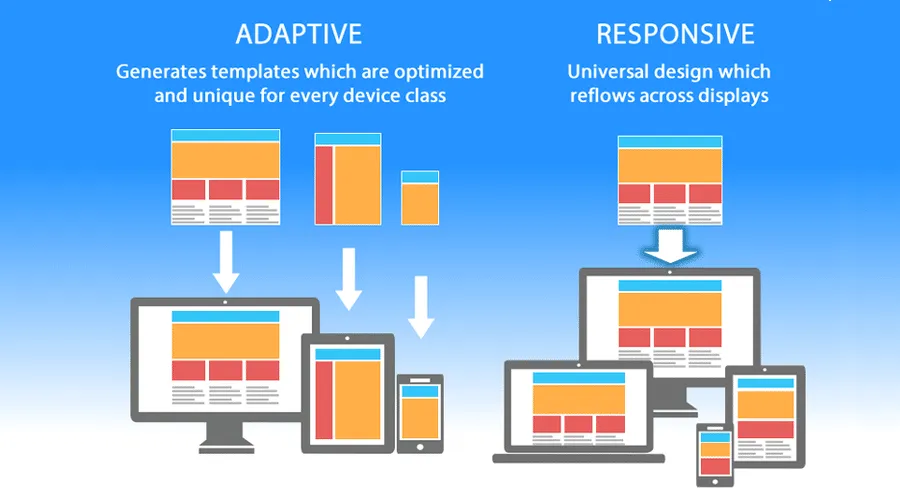 ADAPTIVE

Generates templates which are optimized and unique for every device class

RESPONSIVE

Universal design which reflows across displays